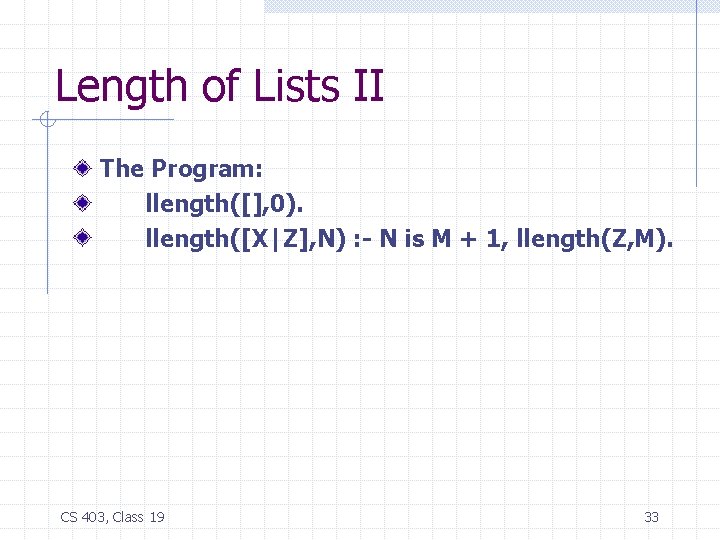 Length of Lists II

The Program:

llength([],0).

llength([X|Z],N) :- N is M + 1, llength(Z,M).

CS 403, Class 19

33